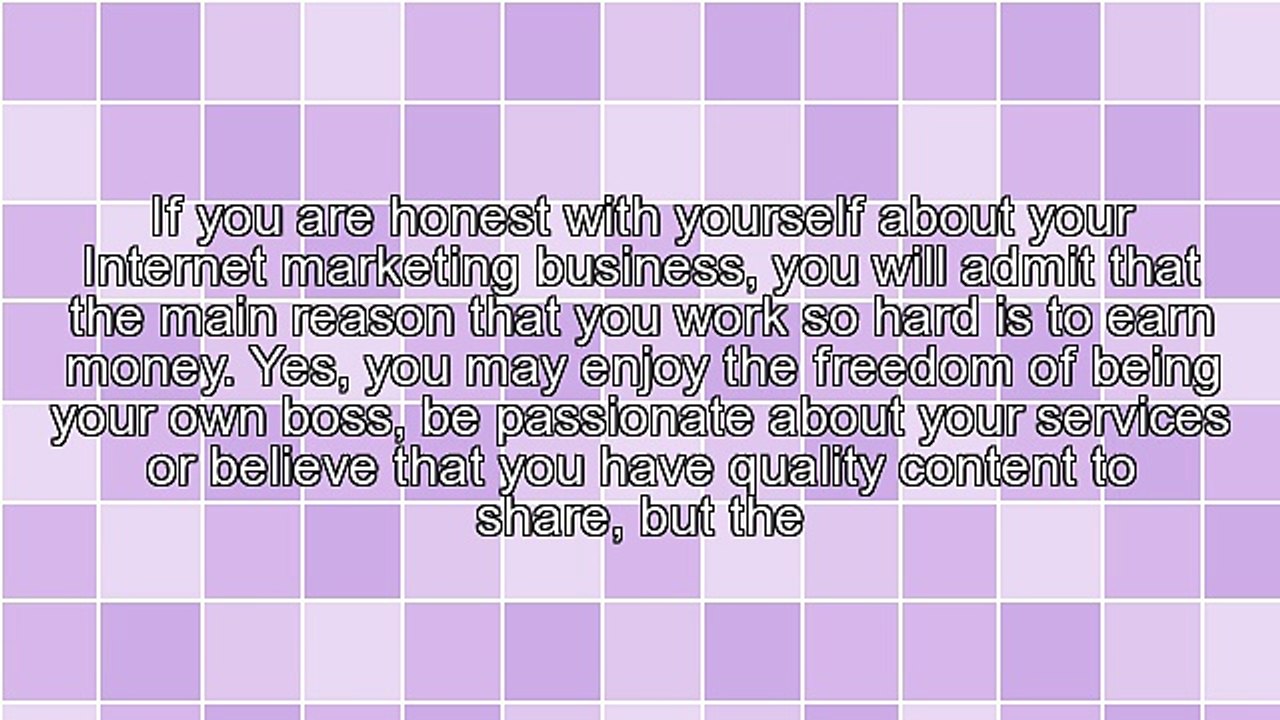 If you are honest with yourself about your Internet marketing business, you will admit that the main reason that you work so hard is to earn money. Yes, you may enjoy the freedom of being your own boss, be passionate about your services or believe that you have quality content to share, but the